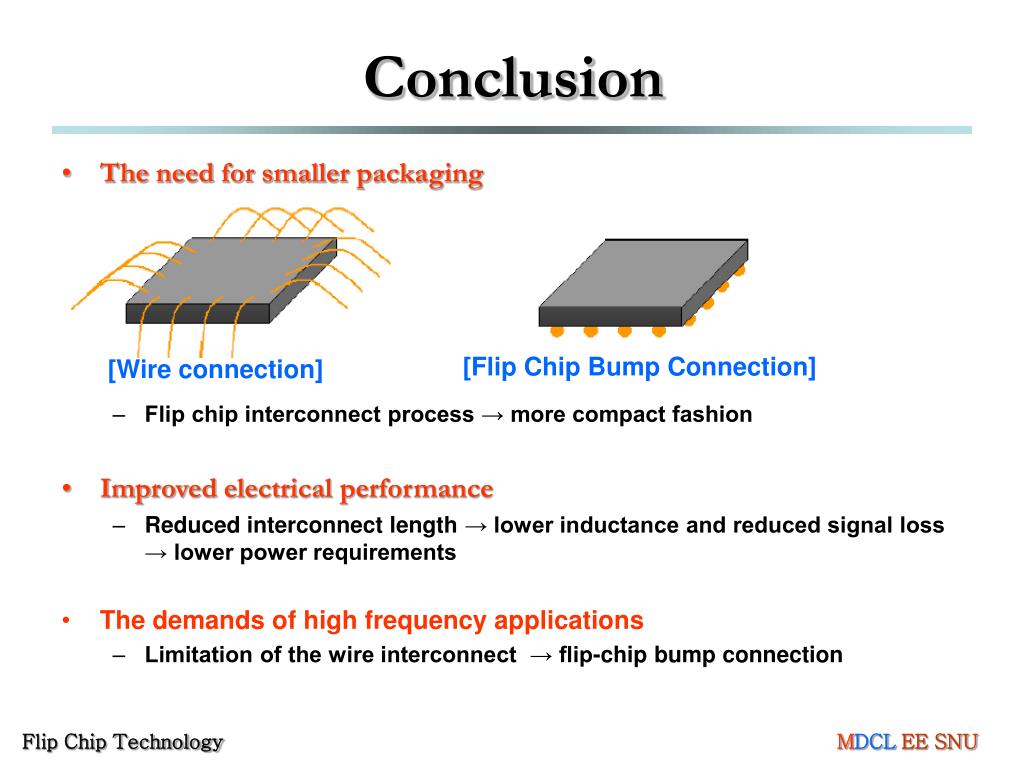 Conclusion

• The need for smaller packaging

[Wire connection]

[Flip Chip Bump Connection]

– Flip chip interconnect process → more compact fashion

• Improved electrical performance

– Reduced interconnect length → lower inductance and reduced signal loss → lower power requirements

• The demands of high frequency applications

– Limitation of the wire interconnect → flip-chip bump connection

Flip Chip Technology

MDCL EE SNU